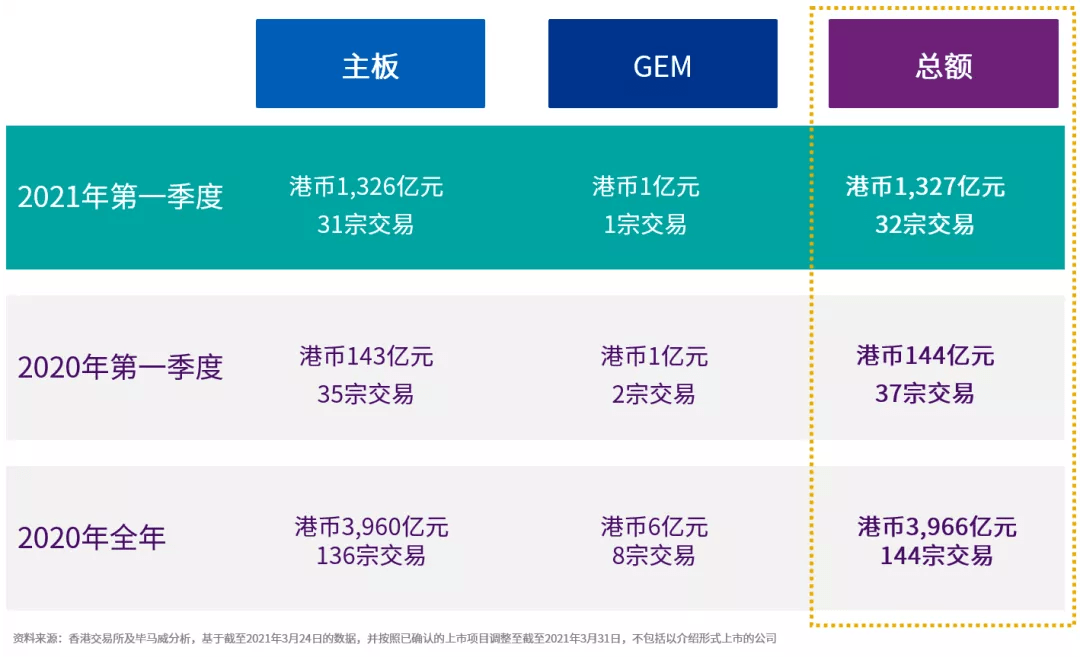 |  | 主板 | GEM | 总额 |
|---|---|---|---|
| 2021年第一季度 | 港币1,326亿元 31宗交易 | 港币1亿元 1宗交易 | 港币1,327亿元 32宗交易 |
| 2020年第一季度 | 港币143亿元 35宗交易 | 港币1亿元 2宗交易 | 港币144亿元 37宗交易 |
| 2020年全年 | 港币3,960亿元 136宗交易 | 港币6亿元 8宗交易 | 港币3,966亿元 144宗交易 |

资料来源：香港交易所及毕马威分析，基于截至2021年3月24日的数据，并按照已确认的上市项目调整至截至2021年3月31日，不包括以介绍形式上市的公司